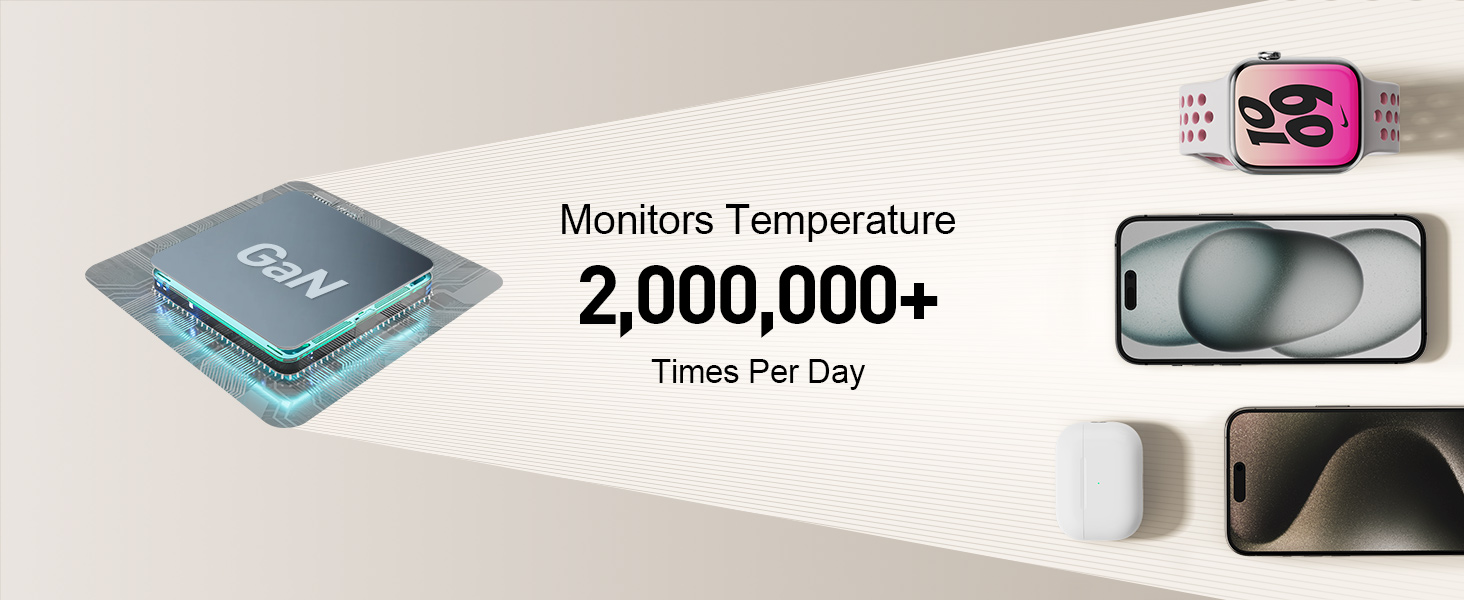 GaN

Monitors Temperature
2,000,000+
Times Per Day

10
09